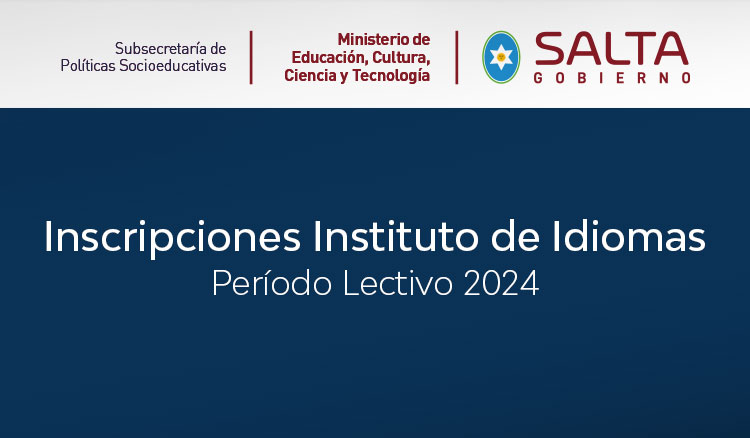 Subsecretaría de Políticas Socioeducativas

Ministerio de Educación, Cultura, Ciencia y Tecnología

SALTA
GOBIERNO

Inscripciones Instituto de Idiomas
Período Lectivo 2024